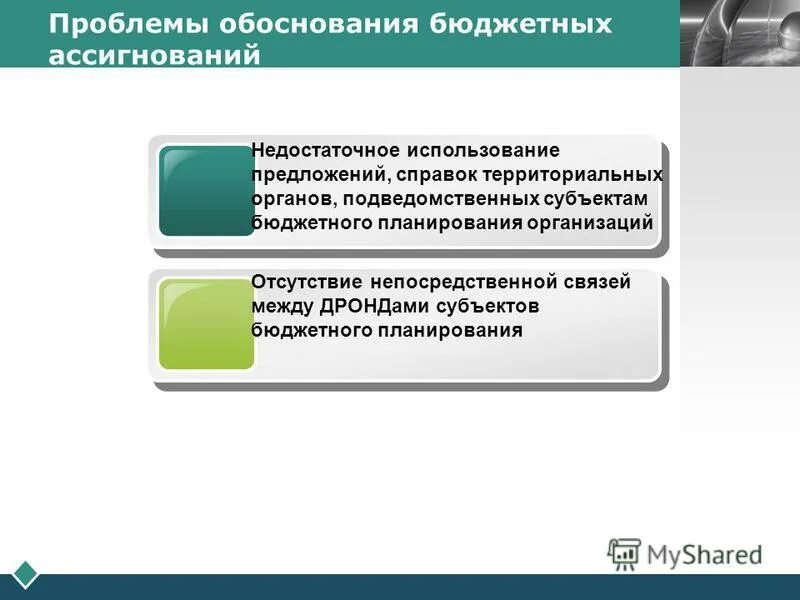 Проблемы обоснования бюджетных ассигнований

Недостаточное использование предложений, справок территориальных органов, подведомственных субъектам бюджетного планирования организаций

Отсутствие непосредственной связей между ДРОНДами субъектов бюджетного планирования

MyShared